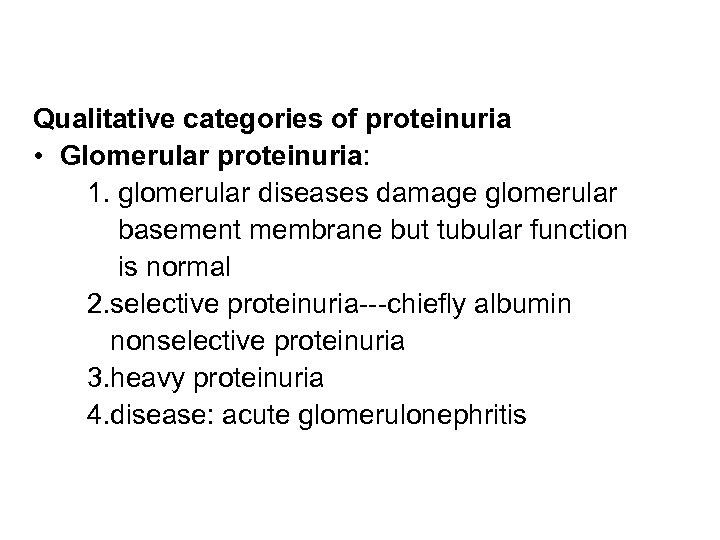 Qualitative categories of proteinuria

• Glomerular proteinuria:

1. glomerular diseases damage glomerular basement membrane but tubular function is normal

2.selective proteinuria---chiefly albumin nonselective proteinuria

3.heavy proteinuria

4.disease: acute glomerulonephritis